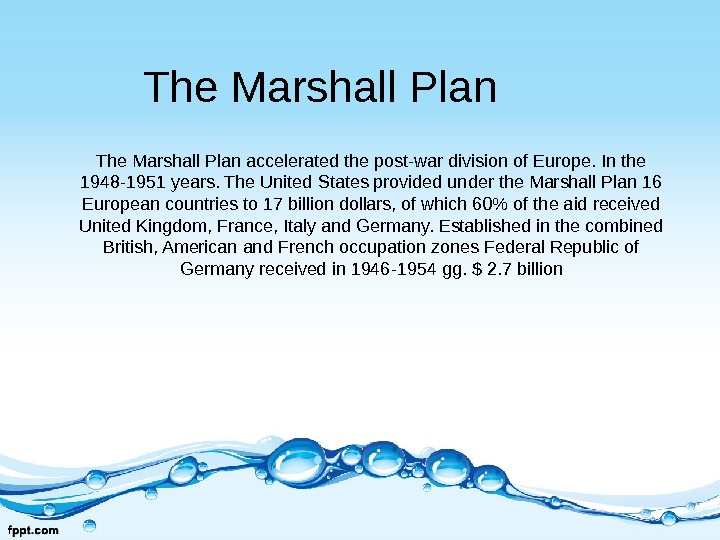 The Marshall Plan

The Marshall Plan accelerated the post-war division of Europe. In the 1948-1951 years. The United States provided under the Marshall Plan 16 European countries to 17 billion dollars, of which 60% of the aid received United Kingdom, France, Italy and Germany. Established in the combined British, American and French occupation zones Federal Republic of Germany received in 1946-1954 gg. $ 2.7 billion

fppt.com